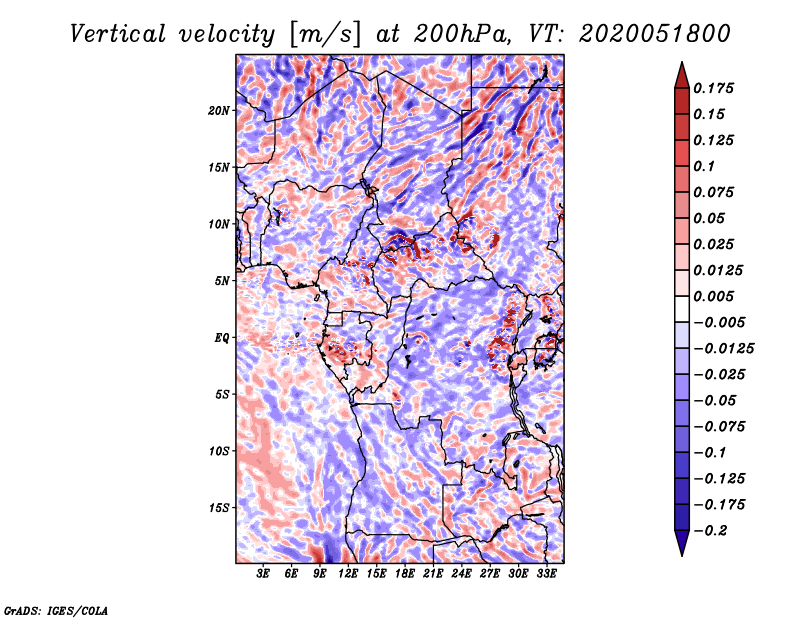 Vertical velocity [m/s] at 200hPa, VT: 2020051800

20N
15N
10N
5N
EQ
5S
10S
15S

3E 6E 9E 12E 15E 18E 21E 24E 27E 30E 33E

0.175
0.15
0.125
0.1
0.075
0.05
0.025
0.0125
0.005
−0.005
−0.0125
−0.025
−0.05
−0.075
−0.1
−0.125
−0.175
−0.2

GrADS: IGES/COLA